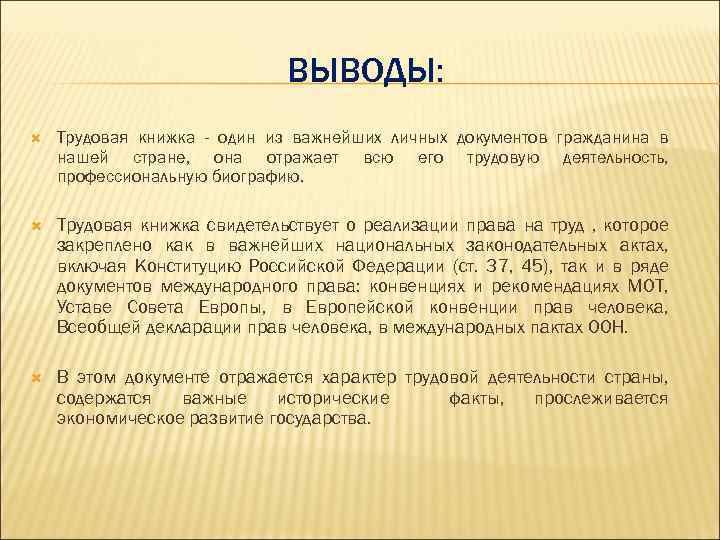 ВЫВОДЫ:

Трудовая книжка - один из важнейших личных документов гражданина в нашей стране, она отражает всю его трудовую деятельность, профессиональную биографию.

Трудовая книжка свидетельствует о реализации права на труд , которое закреплено как в важнейших национальных законодательных актах, включая Конституцию Российской Федерации (ст. 37, 45), так и в ряде документов международного права: конвенциях и рекомендациях МОТ, Уставе Совета Европы, в Европейской конвенции прав человека, Всеобщей декларации прав человека, в международных пактах ООН.

В этом документе отражается характер трудовой деятельности страны, содержатся важные исторические факты, прослеживается экономическое развитие государства.